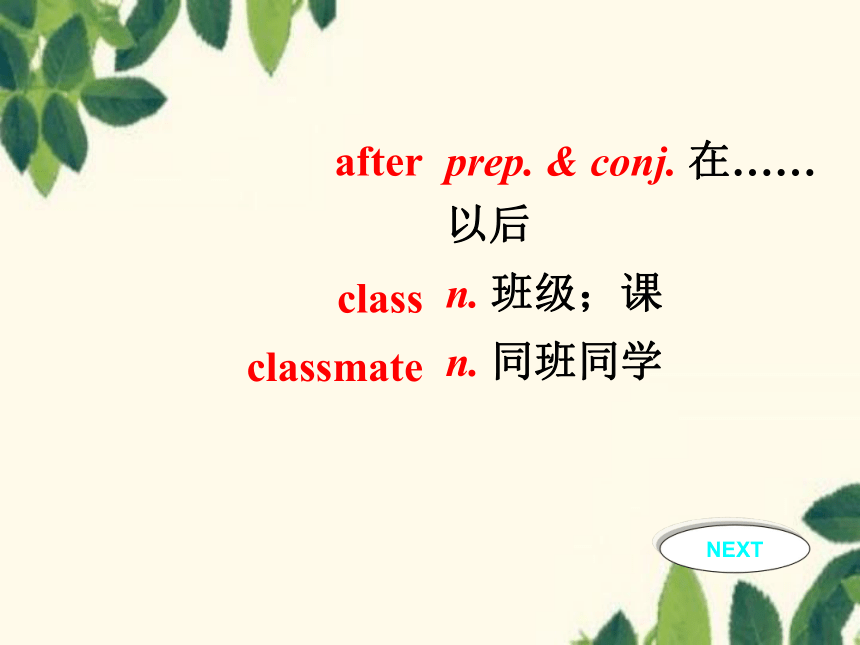 after prep. & conj. 在……以后

class n. 班级；课

classmate n. 同班同学

NEXT